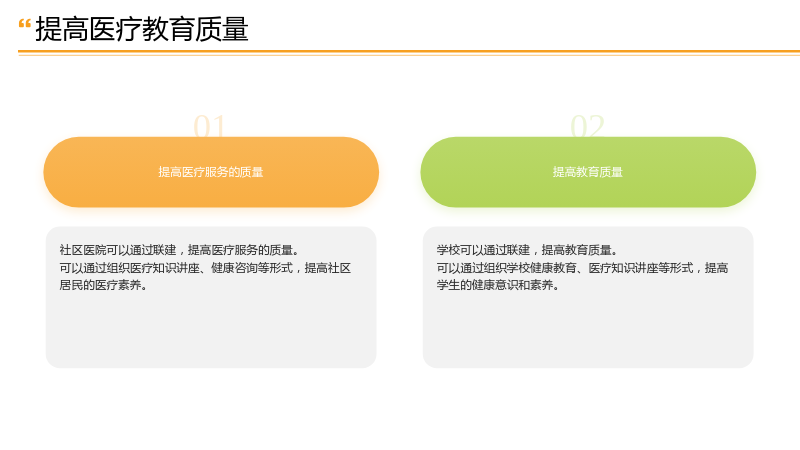 “提高医疗教育质量

01

提高医疗服务的质量

社区医院可以通过联建，提高医疗服务的质量。
可以通过组织医疗知识讲座、健康咨询等形式，提高社区居民的医疗素养。

02

提高教育质量

学校可以通过联建，提高教育质量。
可以通过组织学校健康教育、医疗知识讲座等形式，提高学生的健康意识和素养。